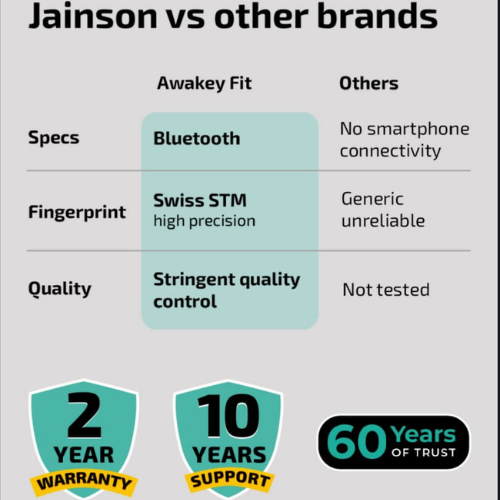 Jainson vs other brands

| | Awakey Fit | Others |
|---|---|---|
| Specs | Bluetooth | No smartphone connectivity |
| Fingerprint | Swiss STM high precision | Generic unreliable |
| Quality | Stringent quality control | Not tested |

2 YEAR WARRANTY

10 YEARS SUPPORT

60 Years OF TRUST